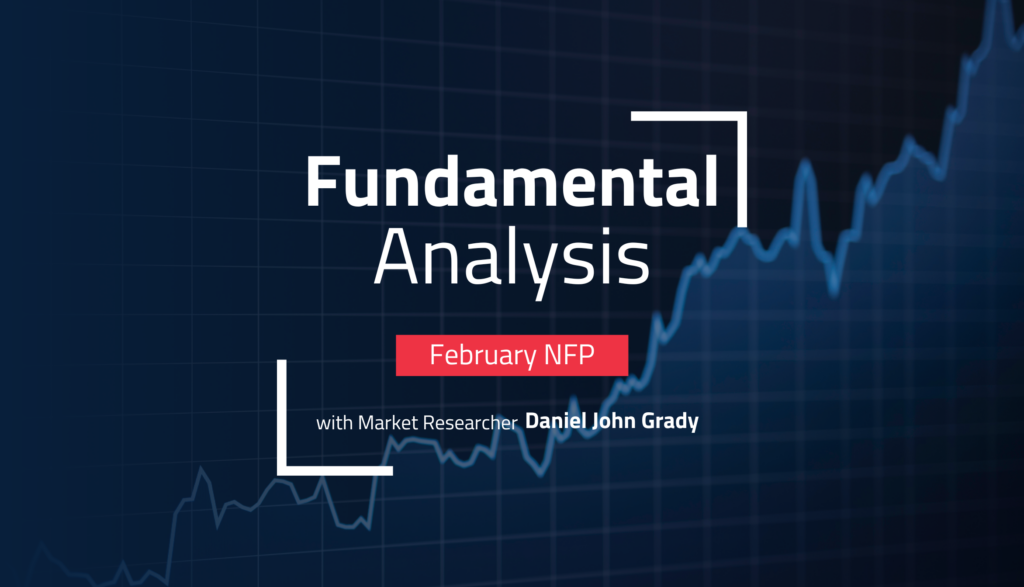 Fundamental
Analysis

February NFP

with Market Researcher Daniel John Grady